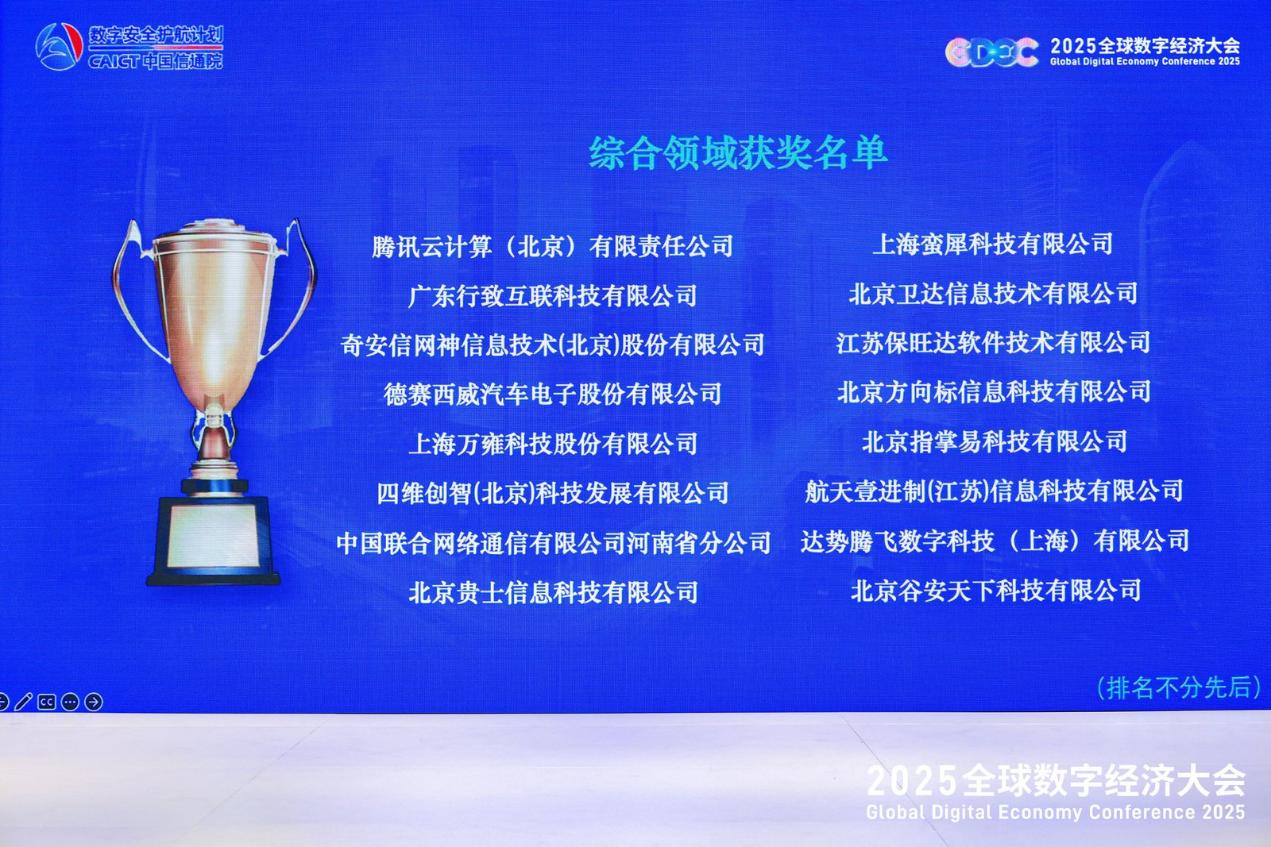 数字安全护航计划
CAICT 中国信通院

GDEC 2025全球数字经济大会
Global Digital Economy Conference 2025

综合领域获奖名单

腾讯云计算（北京）有限责任公司
广东行致互联科技有限公司
奇安信网神信息技术(北京)股份有限公司
德赛西威汽车电子股份有限公司
上海万雍科技股份有限公司
四维创智(北京)科技发展有限公司
中国联合网络通信有限公司河南省分公司
北京贵士信息科技有限公司

上海蛮犀科技有限公司
北京卫达信息技术有限公司
江苏保旺达软件技术有限公司
北京方向标信息科技有限公司
北京指掌易科技有限公司
航天壹进制(江苏)信息科技有限公司
达势腾飞数字科技（上海）有限公司
北京谷安天下科技有限公司

(排名不分先后)

2025全球数字经济大会
Global Digital Economy Conference 2025